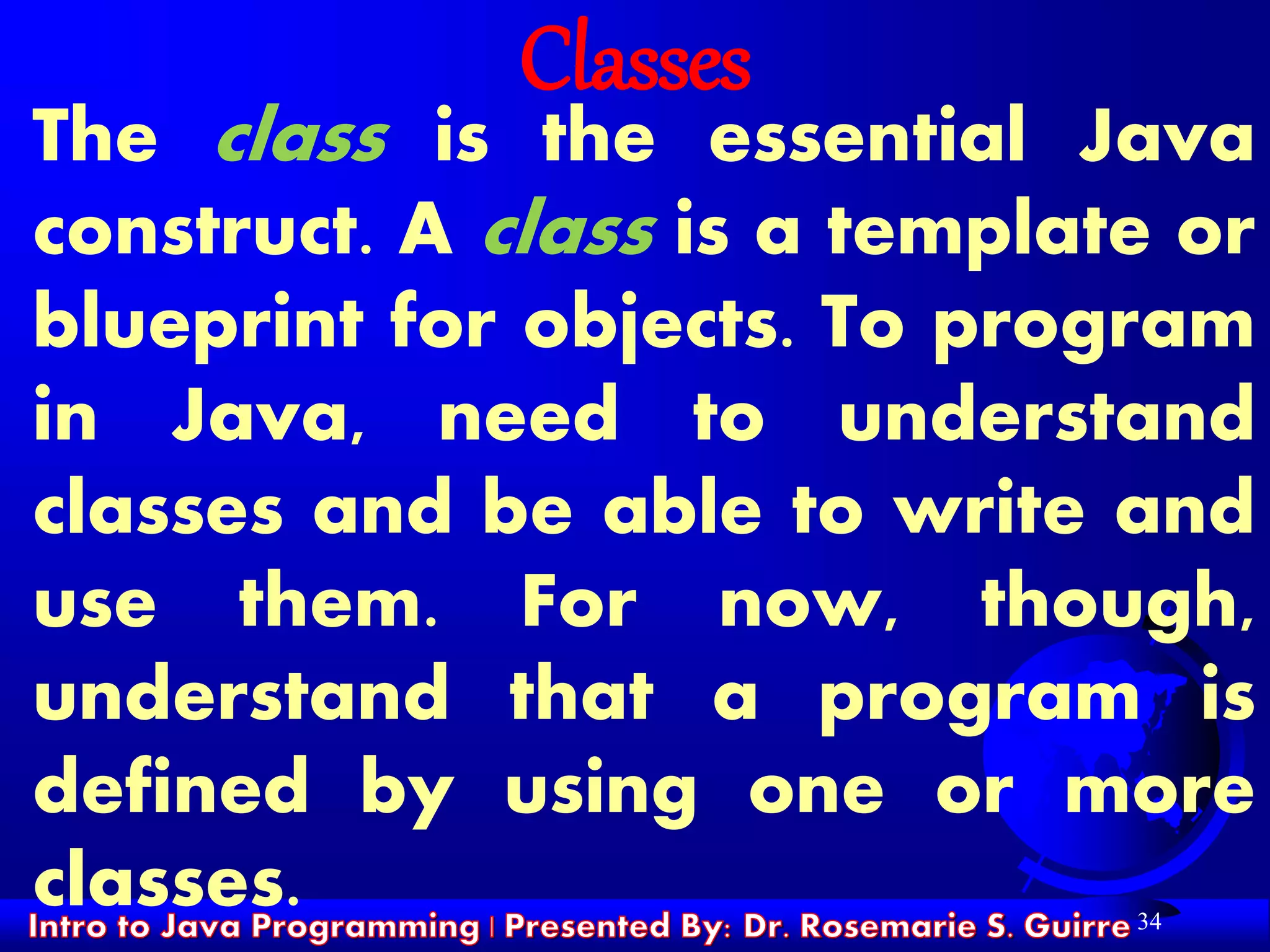 Classes

The class is the essential Java construct. A class is a template or blueprint for objects. To program in Java, need to understand classes and be able to write and use them. For now, though, understand that a program is defined by using one or more classes.

Intro to Java Programming | Presented By: Dr. Rosemarie S. Guirre 34